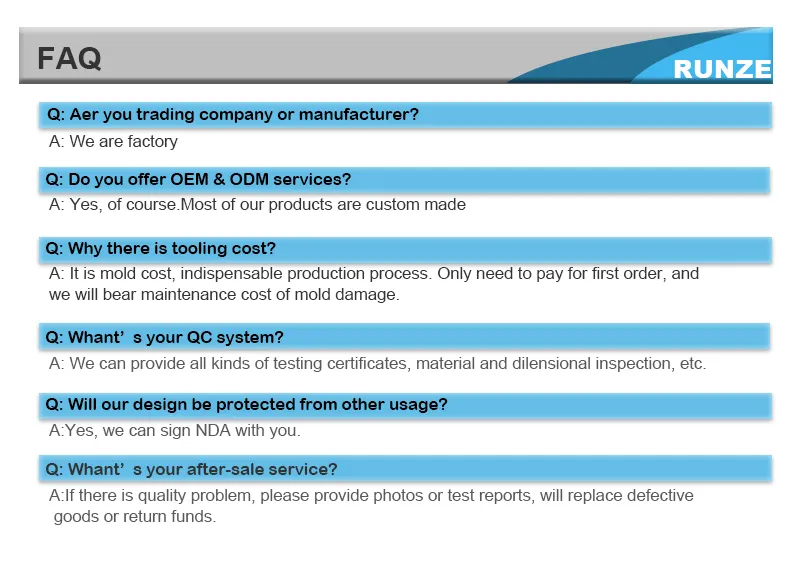 FAQ

RUNZE

Q: Aer you trading company or manufacturer?

A: We are factory

Q: Do you offer OEM & ODM services?

A: Yes, of course.Most of our products are custom made

Q: Why there is tooling cost?

A: It is mold cost, indispensable production process. Only need to pay for first order, and we will bear maintenance cost of mold damage.

Q: Whant’ s your QC system?

A: We can provide all kinds of testing certificates, material and dilensional inspection, etc.

Q: Will our design be protected from other usage?

A:Yes, we can sign NDA with you.

Q: Whant’ s your after-sale service?

A:If there is quality problem, please provide photos or test reports, will replace defective goods or return funds.